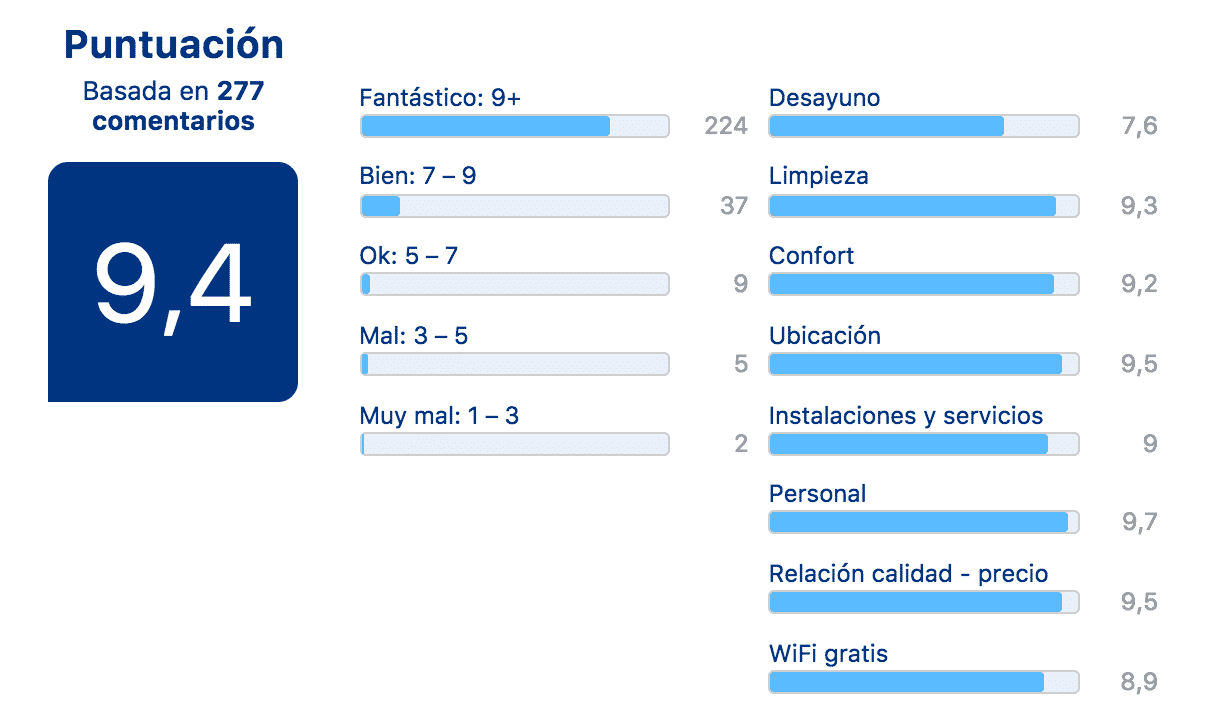 Puntuación
Basada en 277 comentarios

9,4

Fantástico: 9+
224
Bien: 7 – 9
37
Ok: 5 – 7
9
Mal: 3 – 5
5
Muy mal: 1 – 3
2

Desayuno
7,6
Limpieza
9,3
Confort
9,2
Ubicación
9,5
Instalaciones y servicios
9
Personal
9,7
Relación calidad - precio
9,5
WiFi gratis
8,9